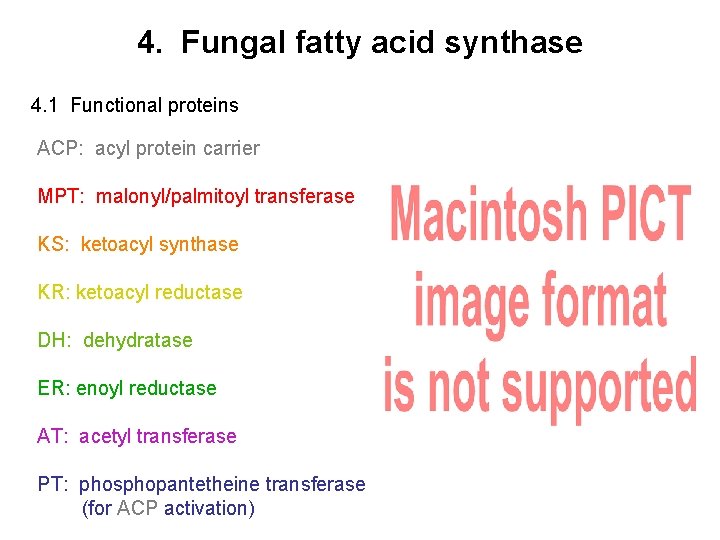 4. Fungal fatty acid synthase

4.1 Functional proteins

ACP: acyl protein carrier

MPT: malonyl/palmitoyl transferase

KS: ketoacyl synthase

KR: ketoacyl reductase

DH: dehydratase

ER: enoyl reductase

AT: acetyl transferase

PT: phosphopantetheine transferase (for ACP activation)

Macintosh PICT image format is not supported